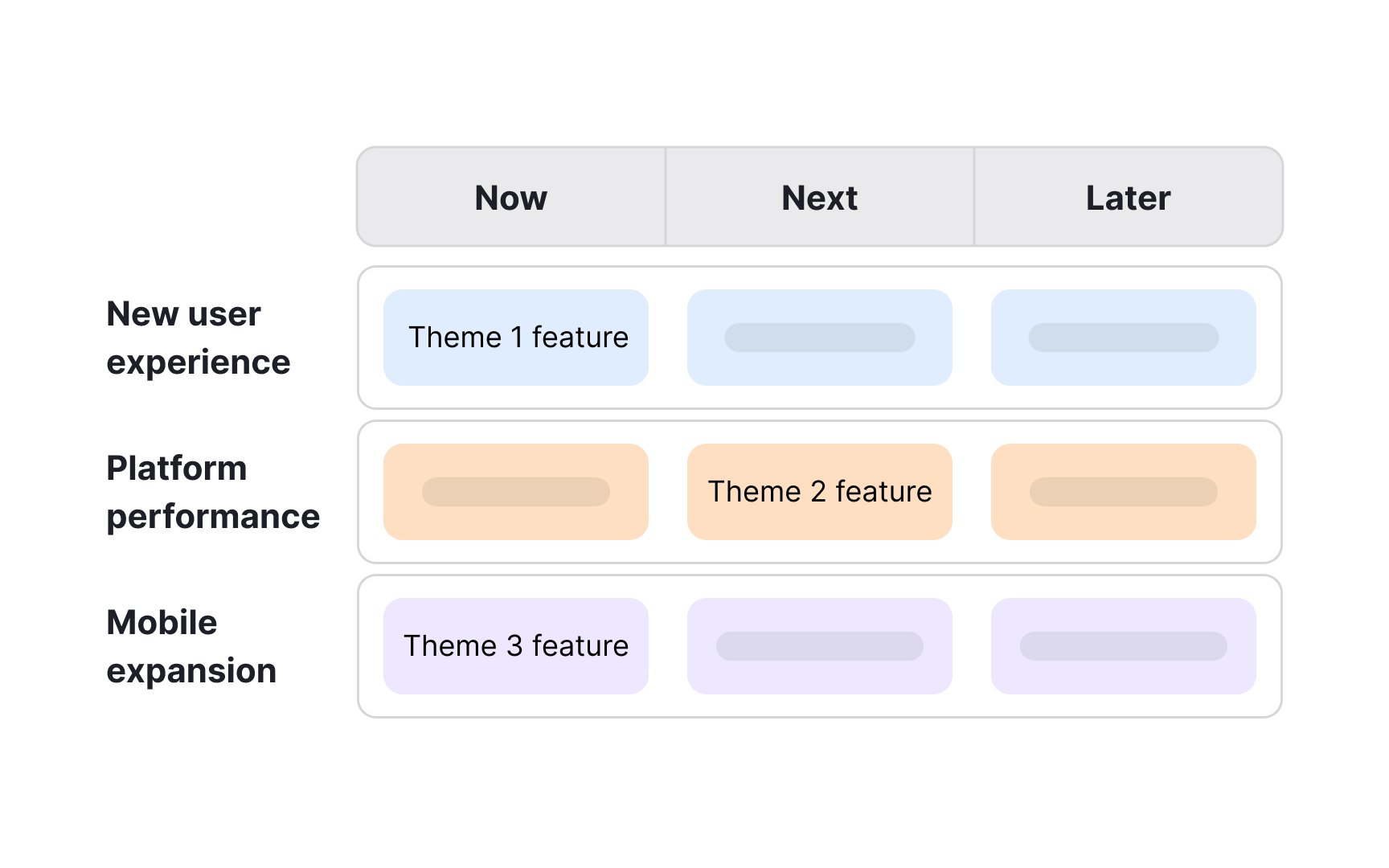 | | Now | Next | Later |
|---|---|---|---|
| New user experience | Theme 1 feature | | |
| Platform performance | | Theme 2 feature | |
| Mobile expansion | Theme 3 feature | | |